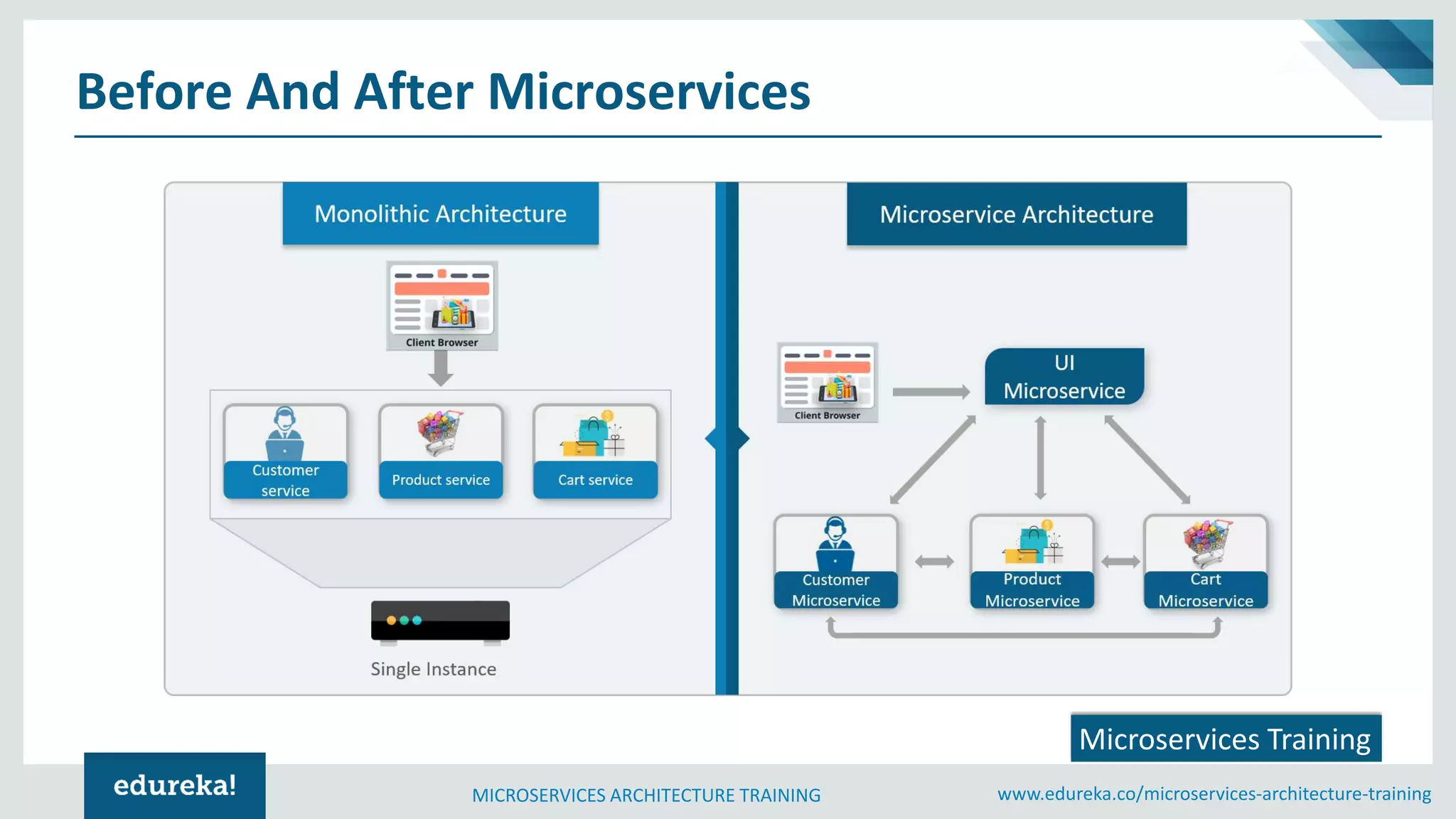 Before And After Microservices

Monolithic Architecture

Client Browser

Customer service

Product service

Cart service

Single Instance

Microservice Architecture

Client Browser

UI Microservice

Customer Microservice

Product Microservice

Cart Microservice

Microservices Training

edureka!

MICROSERVICES ARCHITECTURE TRAINING

www.edureka.co/microservices-architecture-training